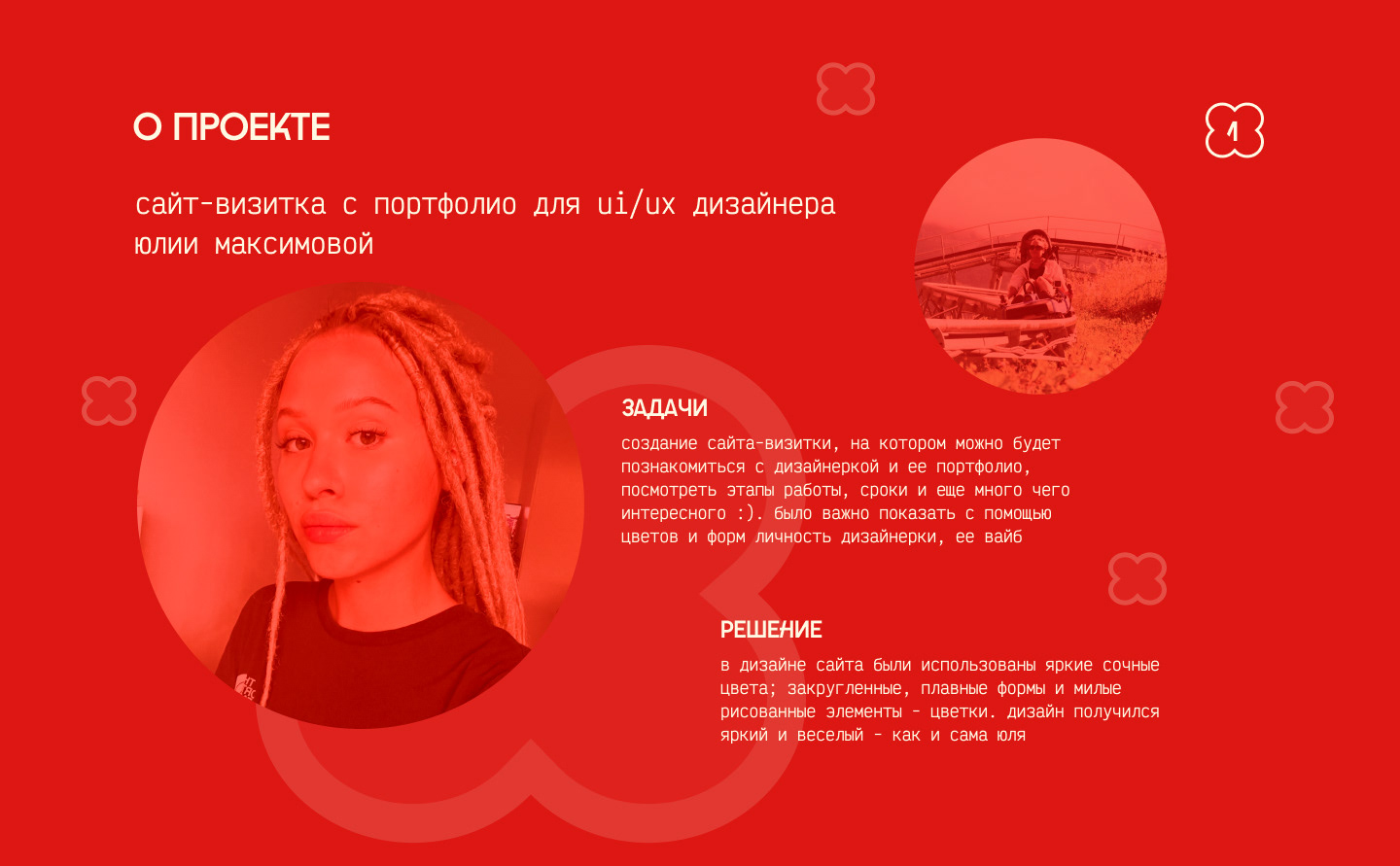 О ПРОЕКТЕ

1

сайт-визитка с портфолио для ui/ux дизайнера юлии максимовой

ЗАДАЧИ

создание сайта-визитки, на котором можно будет познакомиться с дизайнеркой и ее портфолио, посмотреть этапы работы, сроки и еще много чего интересного :). было важно показать с помощью цветов и форм личность дизайнерки, ее вайб

РЕШЕНИЕ

в дизайне сайта были использованы яркие сочные цвета; закругленные, плавные формы и милые рисованные элементы - цветки. дизайн получился яркий и веселый - как и сама юля